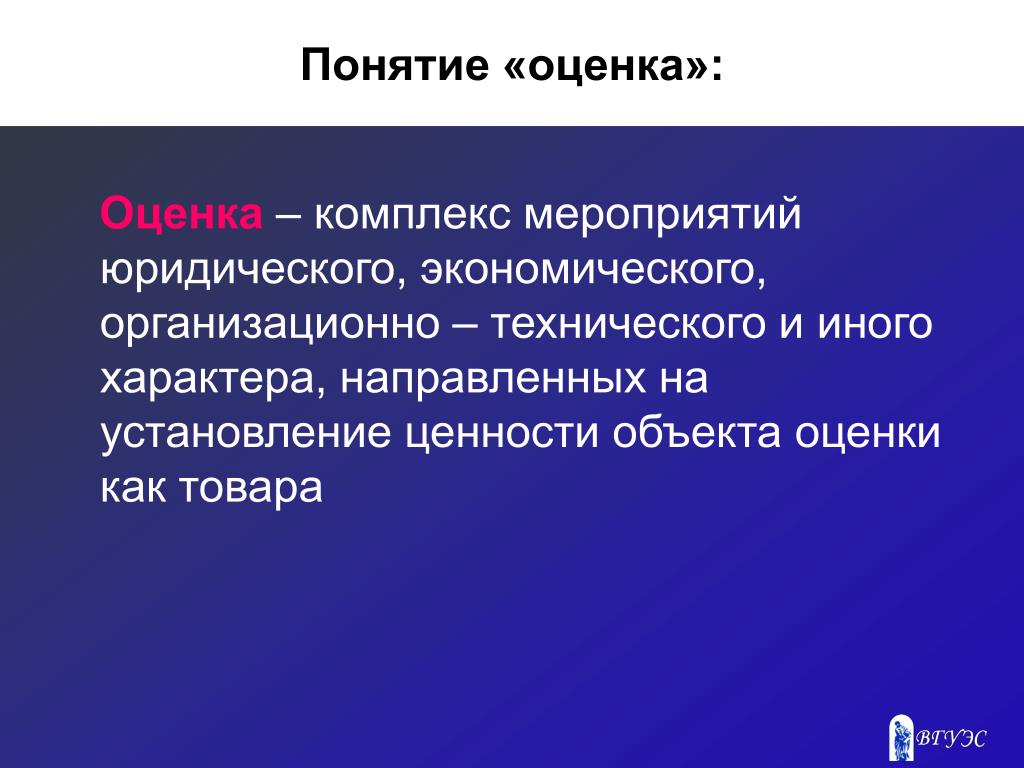 Понятие «оценка»:

Оценка – комплекс мероприятий юридического, экономического, организационно – технического и иного характера, направленных на установление ценности объекта оценки как товара

ВГУЭС